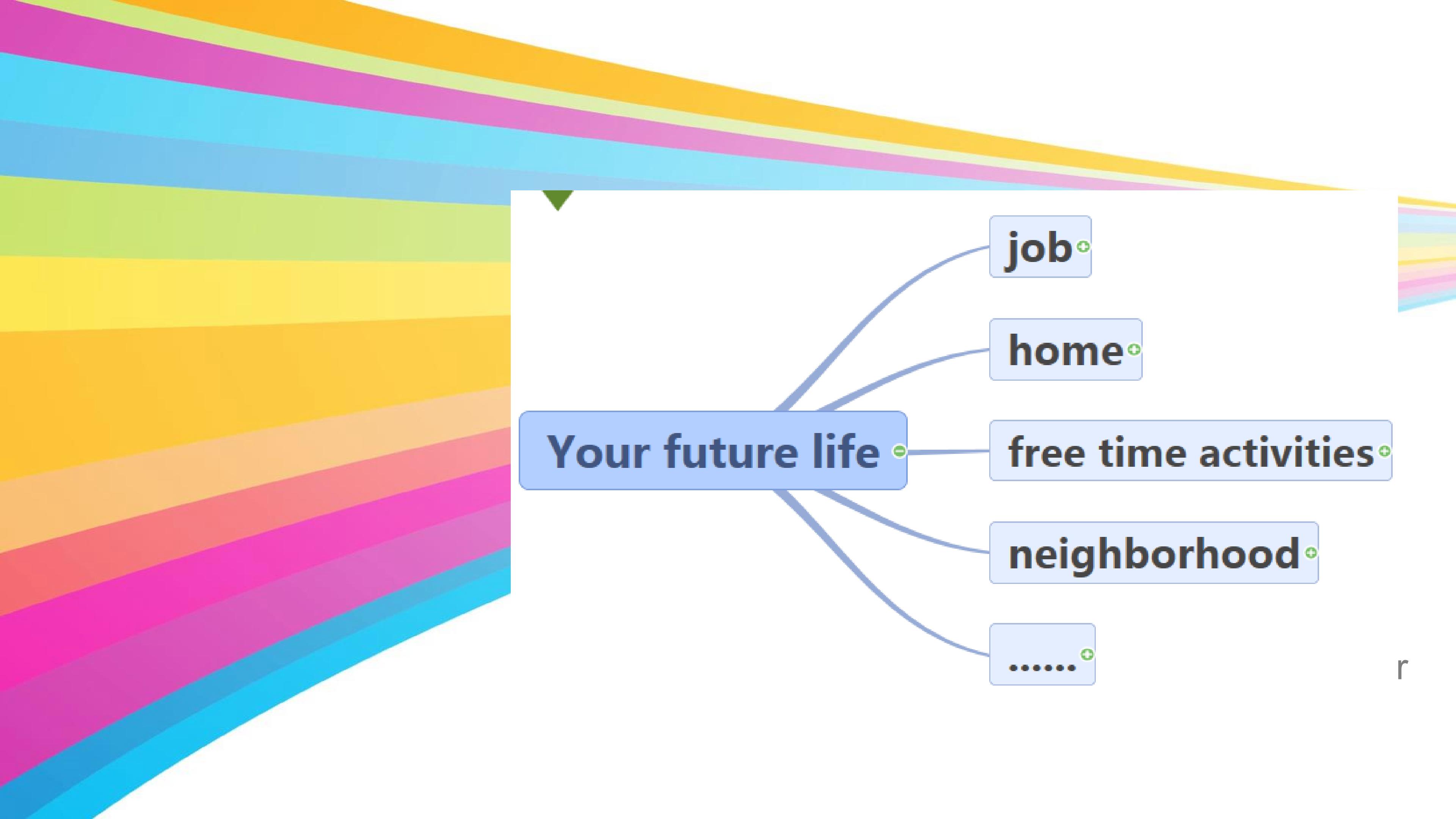 Your future life

job

home

free time activities

neighborhood

……

r